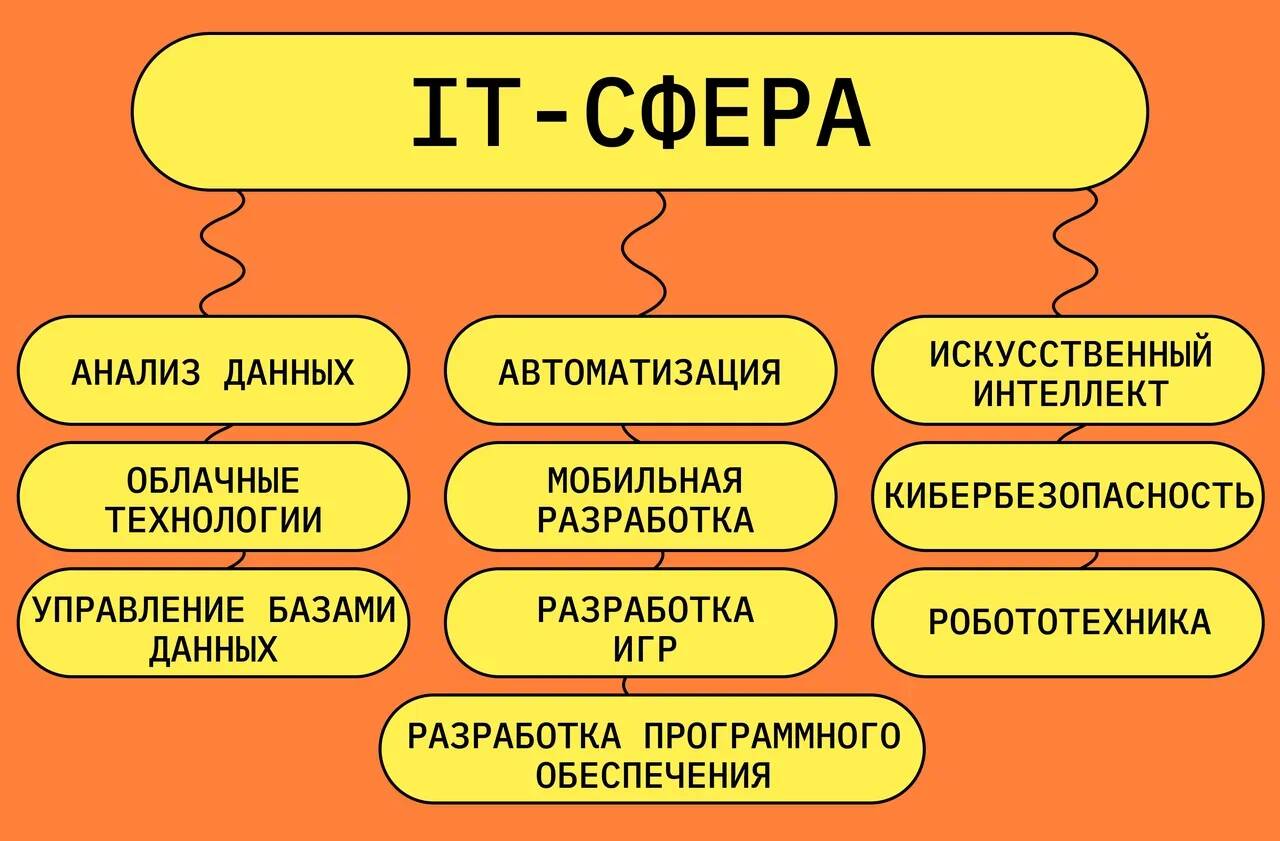 IT-СФЕРА

АНАЛИЗ ДАННЫХ

ОБЛАЧНЫЕ ТЕХНОЛОГИИ

УПРАВЛЕНИЕ БАЗАМИ ДАННЫХ

АВТОМАТИЗАЦИЯ

МОБИЛЬНАЯ РАЗРАБОТКА

РАЗРАБОТКА ИГР

РАЗРАБОТКА ПРОГРАММНОГО ОБЕСПЕЧЕНИЯ

ИСКУССТВЕННЫЙ ИНТЕЛЛЕКТ

КИБЕРБЕЗОПАСНОСТЬ

РОБОТОТЕХНИКА